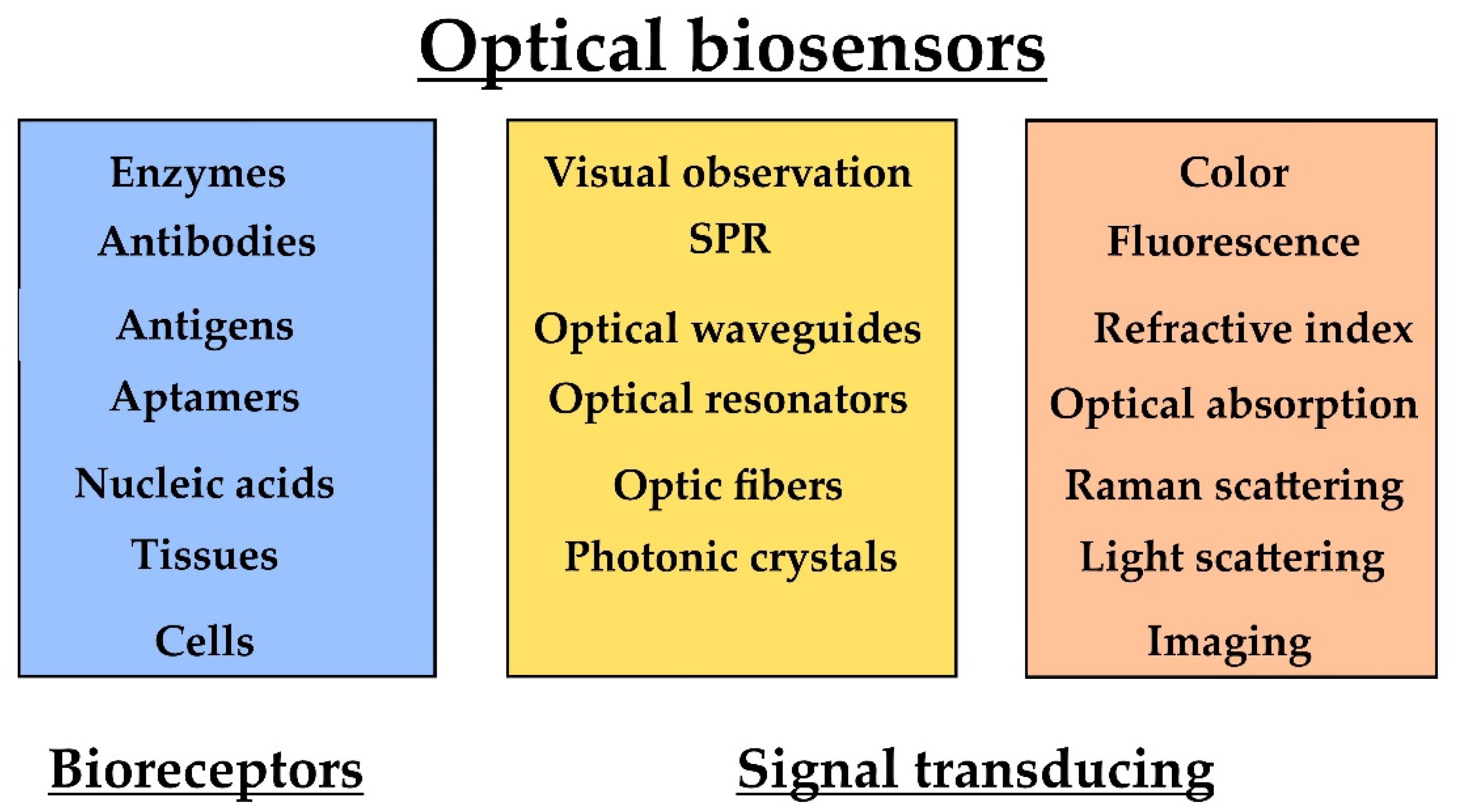 Optical biosensors

Enzymes
Antibodies
Antigens
Aptamers
Nucleic acids
Tissues
Cells

Visual observation
SPR
Optical waveguides
Optical resonators
Optic fibers
Photonic crystals

Color
Fluorescence
Refractive index
Optical absorption
Raman scattering
Light scattering
Imaging

Bioreceptors

Signal transducing